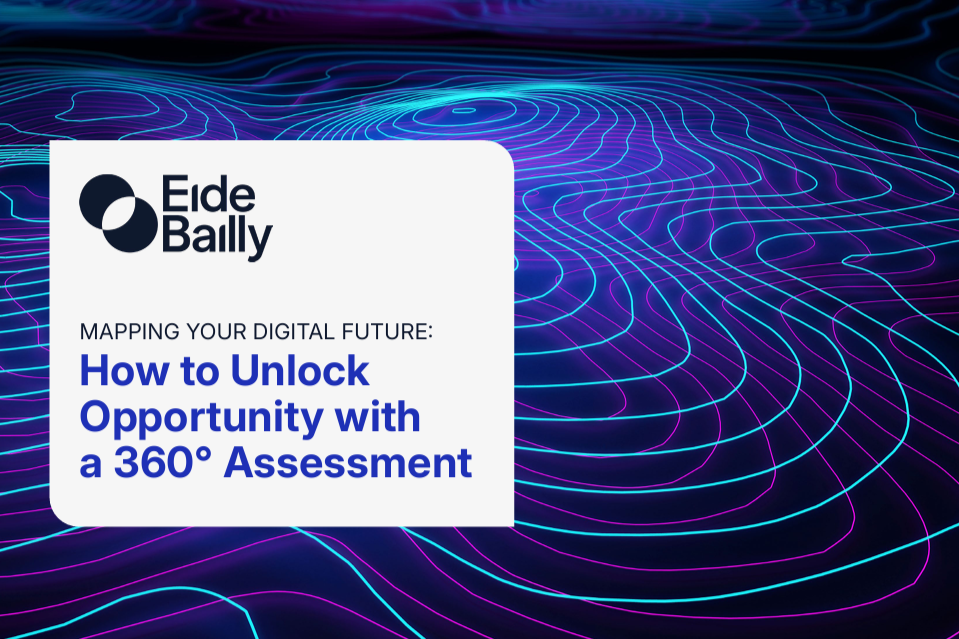 Eide Bailly

MAPPING YOUR DIGITAL FUTURE:
How to Unlock Opportunity with a 360° Assessment